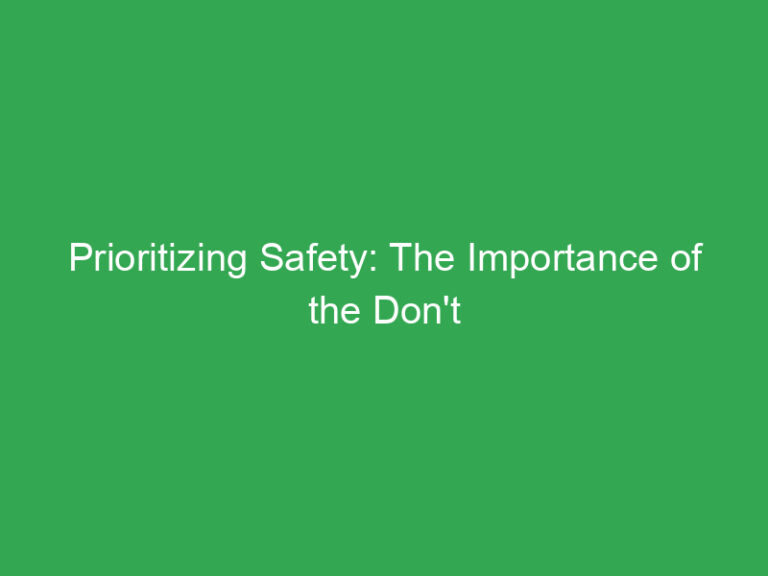 Prioritizing Safety: The Importance of the Don't